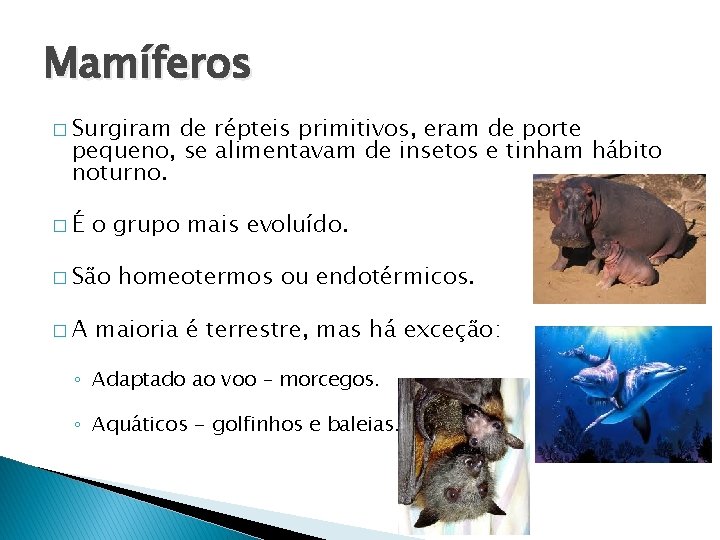 Mamíferos

□ Surgiram de répteis primitivos, eram de porte pequeno, se alimentavam de insetos e tinham hábito noturno.

□ É o grupo mais evoluído.

□ São homeotermos ou endotérmicos.

□ A maioria é terrestre, mas há exceção:

◦ Adaptado ao voo – morcegos.

◦ Aquáticos – golfinhos e baleias.